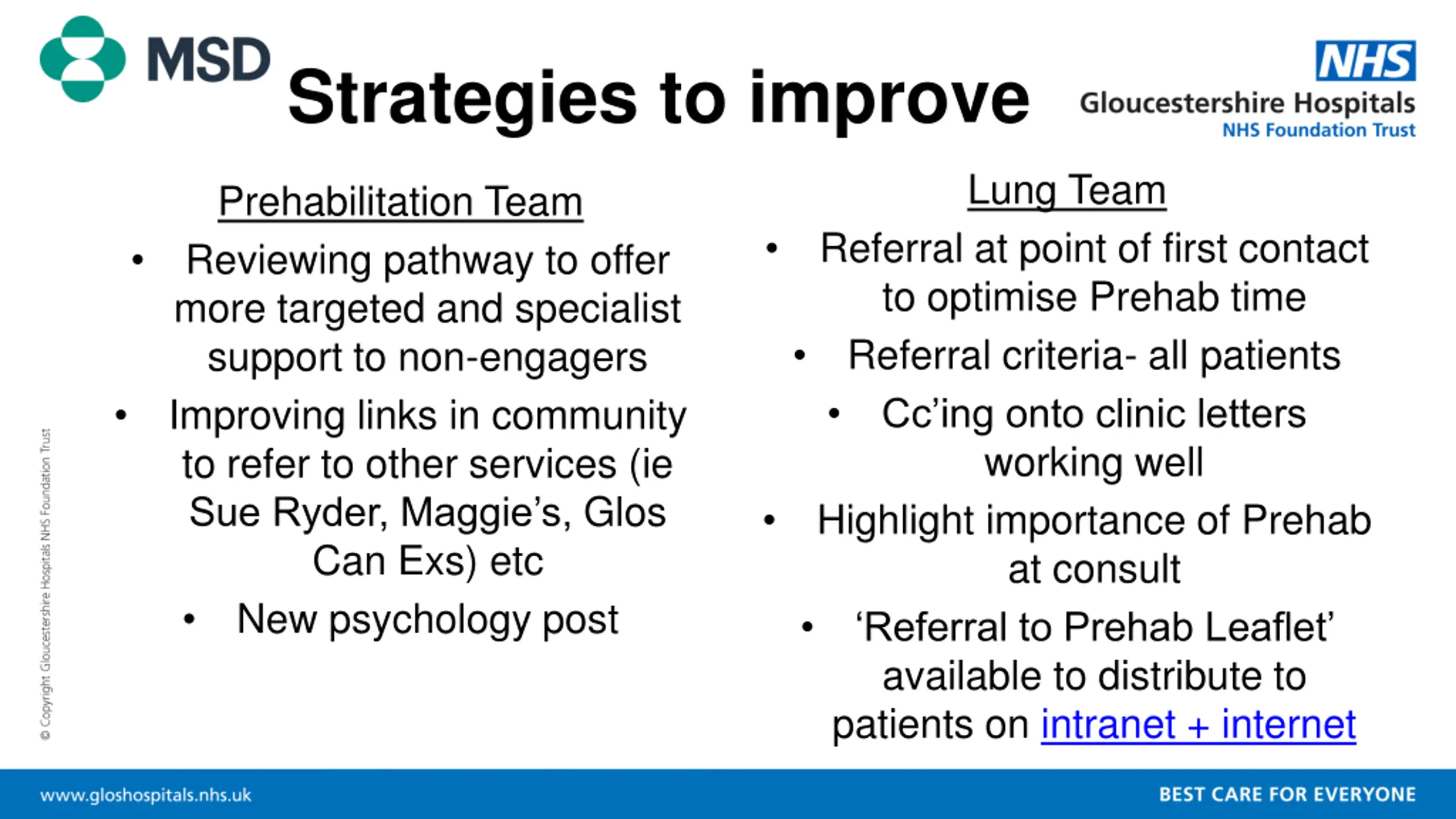 MSD

Strategies to improve

NHS
Gloucestershire Hospitals
NHS Foundation Trust

Prehabilitation Team

• Reviewing pathway to offer more targeted and specialist support to non-engagers

• Improving links in community to refer to other services (ie Sue Ryder, Maggie's, Glos Can Exs) etc

• New psychology post

Lung Team

• Referral at point of first contact to optimise Prehab time

• Referral criteria- all patients

• Cc'ing onto clinic letters working well

• Highlight importance of Prehab at consult

• 'Referral to Prehab Leaflet' available to distribute to patients on intranet + internet

© Copyright Gloucestershire Hospitals NHS Foundation Trust

www.gloshospitals.nhs.uk

BEST CARE FOR EVERYONE